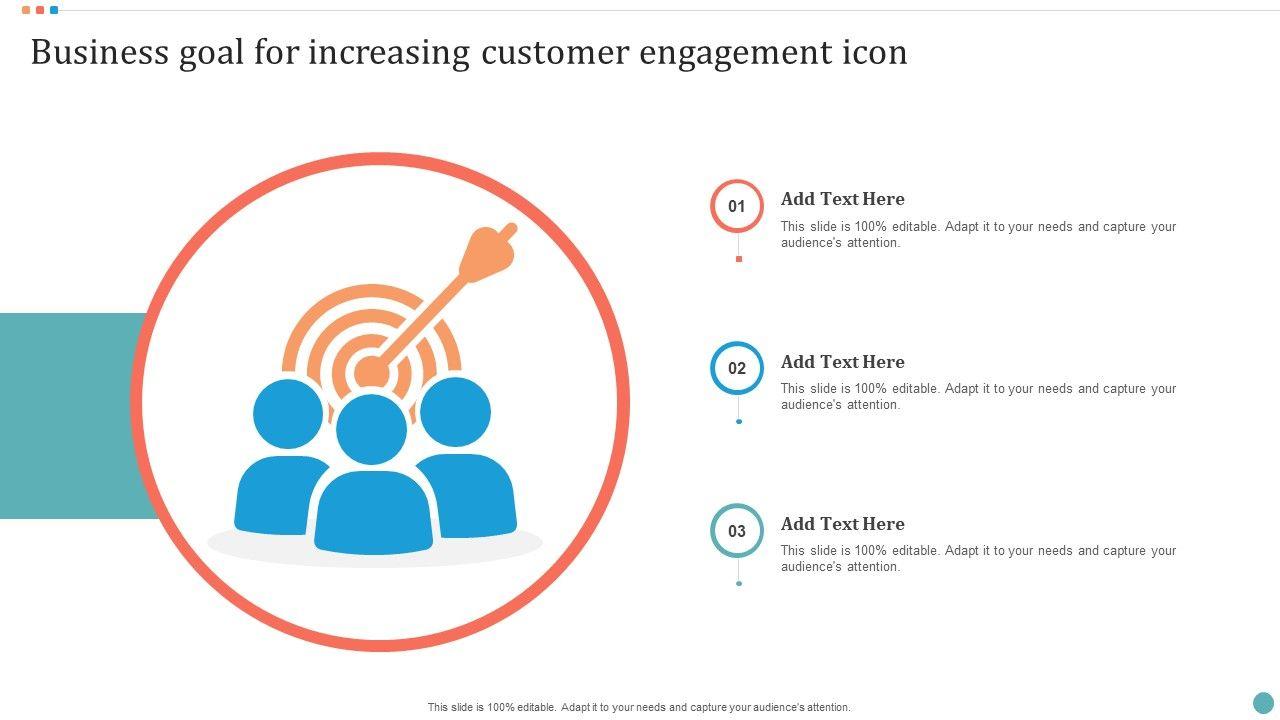 Business goal for increasing customer engagement icon

01
Add Text Here
This slide is 100% editable. Adapt it to your needs and capture your audience's attention.

02
Add Text Here
This slide is 100% editable. Adapt it to your needs and capture your audience's attention.

03
Add Text Here
This slide is 100% editable. Adapt it to your needs and capture your audience's attention.

This slide is 100% editable. Adapt it to your needs and capture your audience's attention.